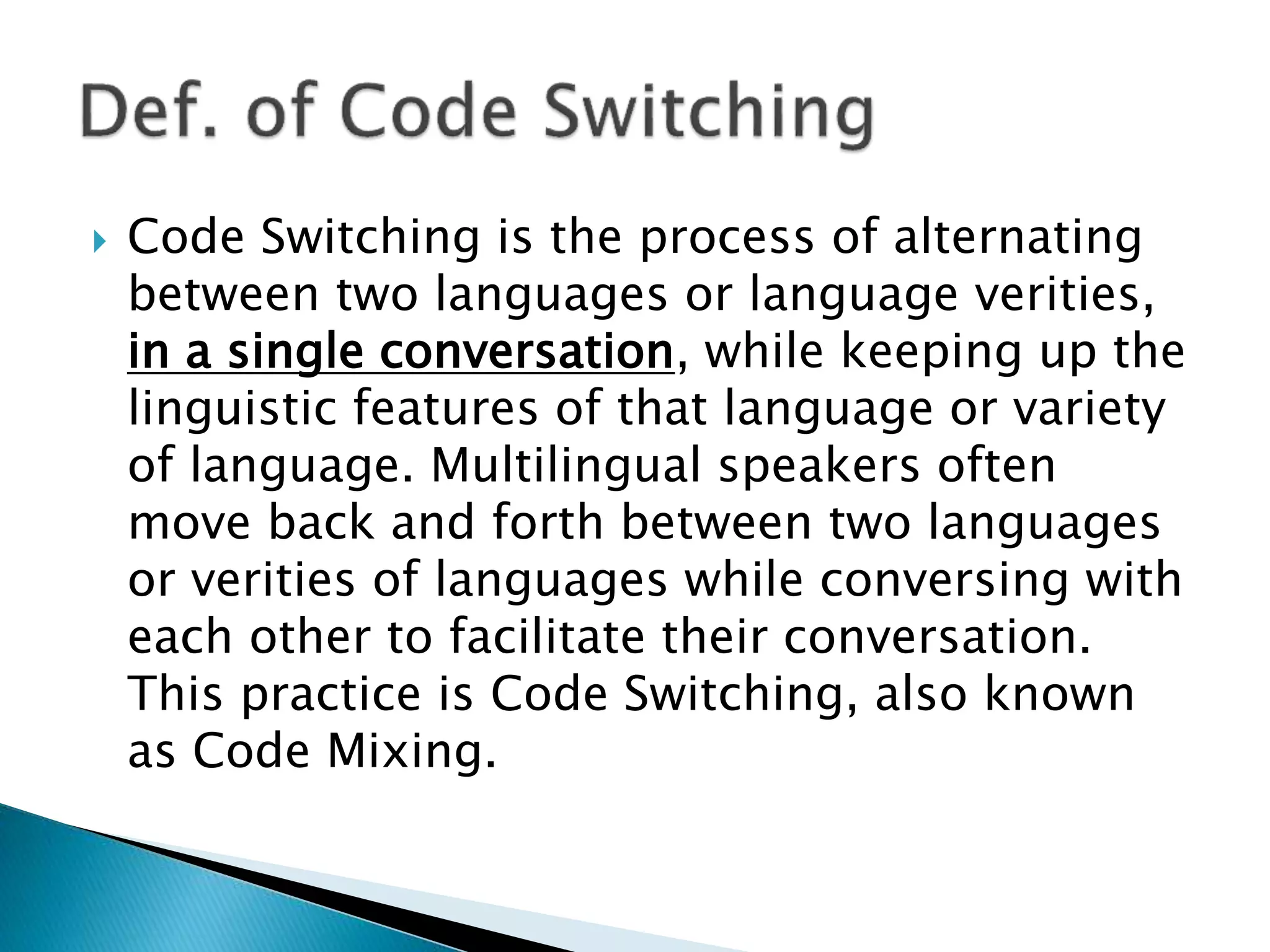 Def. of Code Switching

Code Switching is the process of alternating between two languages or language verities, in a single conversation, while keeping up the linguistic features of that language or variety of language. Multilingual speakers often move back and forth between two languages or verities of languages while conversing with each other to facilitate their conversation. This practice is Code Switching, also known as Code Mixing.